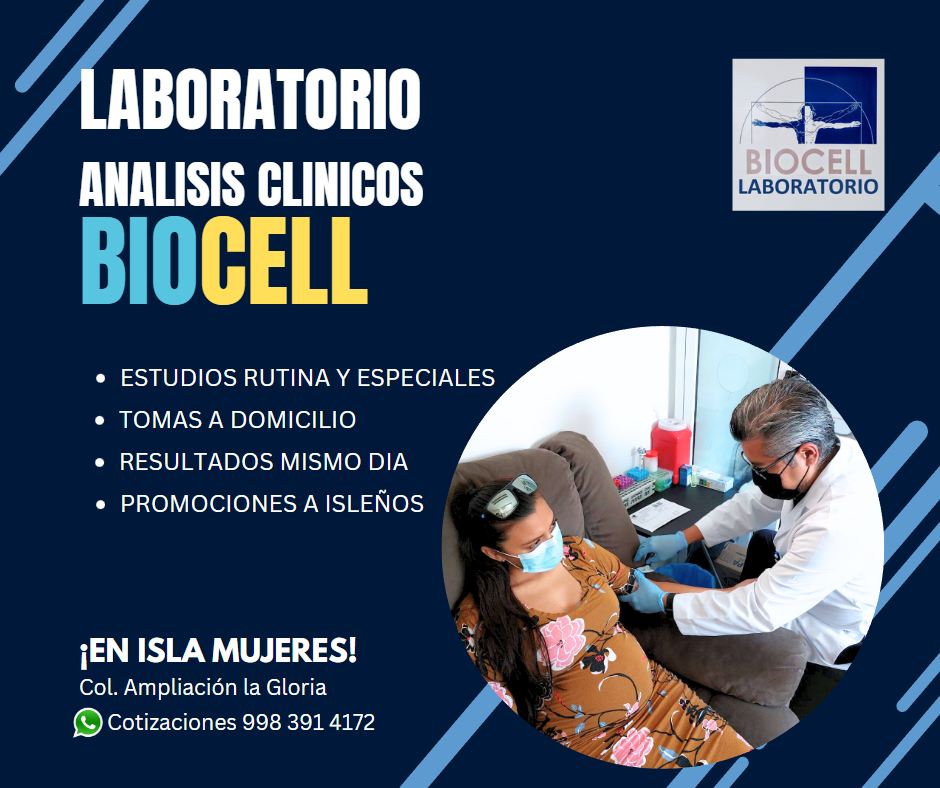 LABORATORIO
ANALISIS CLINICOS
BIOCELL

BIOCELL
LABORATORIO

- ESTUDIOS RUTINA Y ESPECIALES
- TOMAS A DOMICILIO
- RESULTADOS MISMO DIA
- PROMOCIONES A ISLEÑOS

¡EN ISLA MUJERES!
Col. Ampliación la Gloria
Cotizaciones 998 391 4172